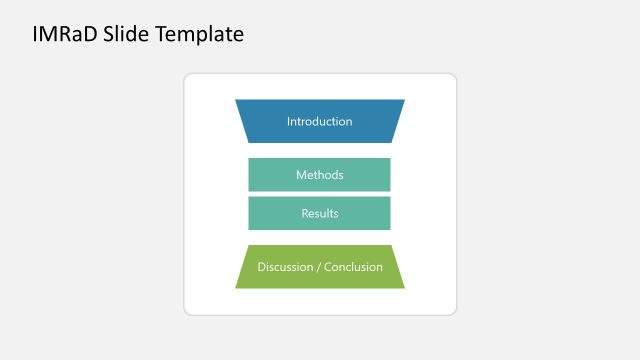 IMRaD Slide Template

Introduction

Methods

Results

Discussion / Conclusion